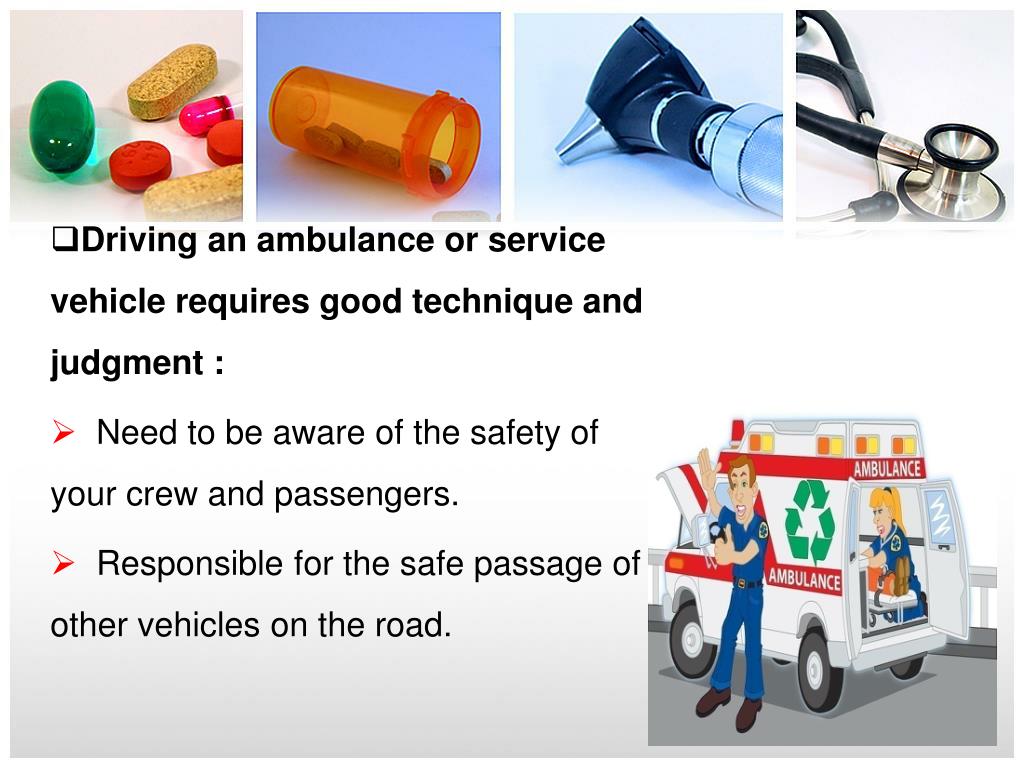 ❑Driving an ambulance or service vehicle requires good technique and judgment :

➢ Need to be aware of the safety of your crew and passengers.

➢ Responsible for the safe passage of other vehicles on the road.

AMBULANCE

AMBULANCE